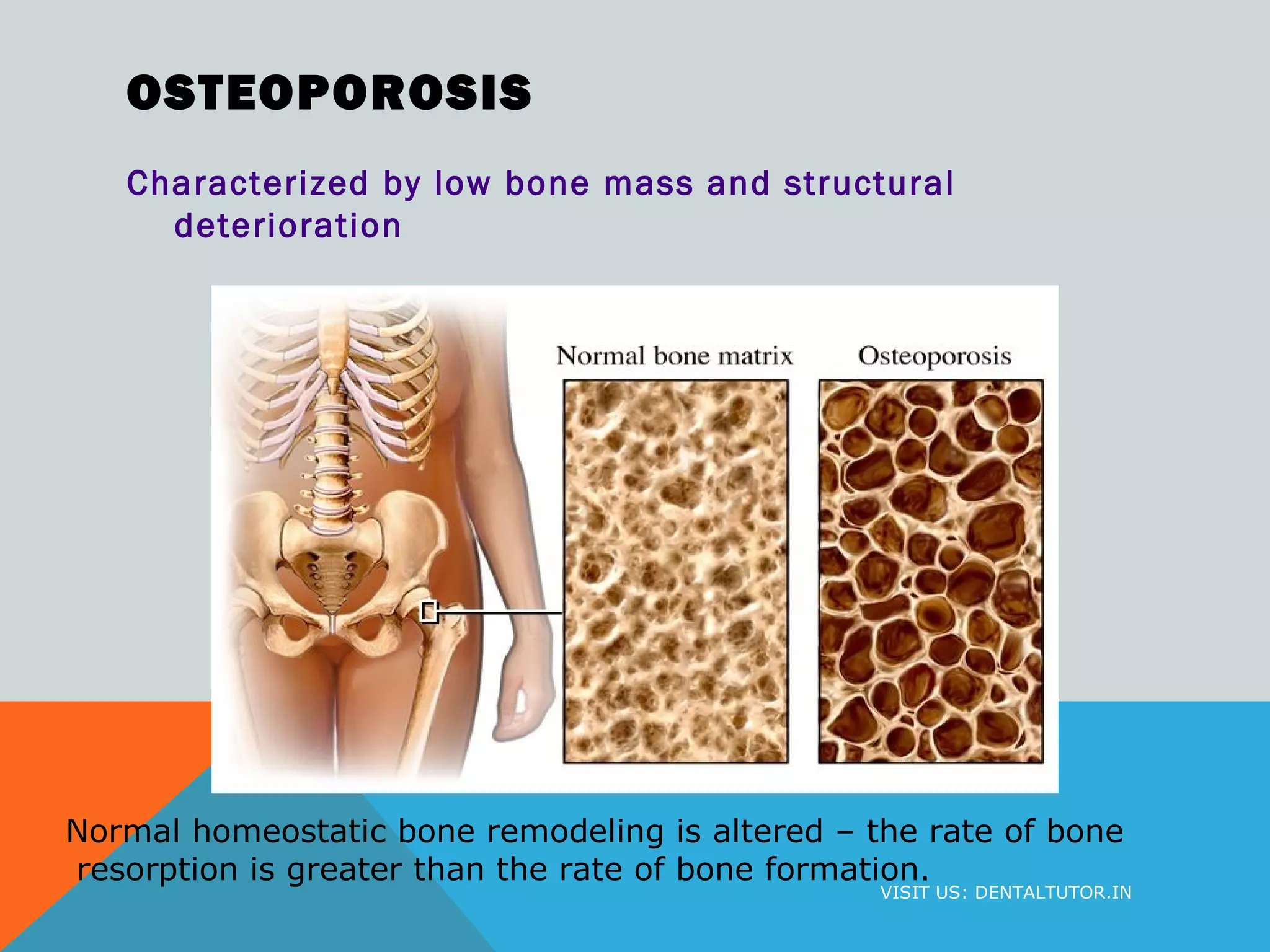 OSTEOPOROSIS

Characterized by low bone mass and structural deterioration

Normal bone matrix

Osteoporosis

Normal homeostatic bone remodeling is altered – the rate of bone resorption is greater than the rate of bone formation.

VISIT US: DENTALTUTOR.IN